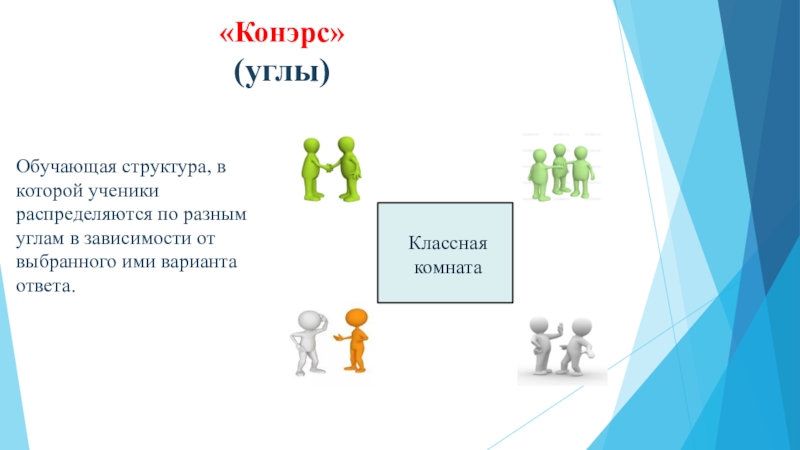 «Конэрс»
(углы)

Обучающая структура, в которой ученики распределяются по разным углам в зависимости от выбранного ими варианта ответа.

Классная комната